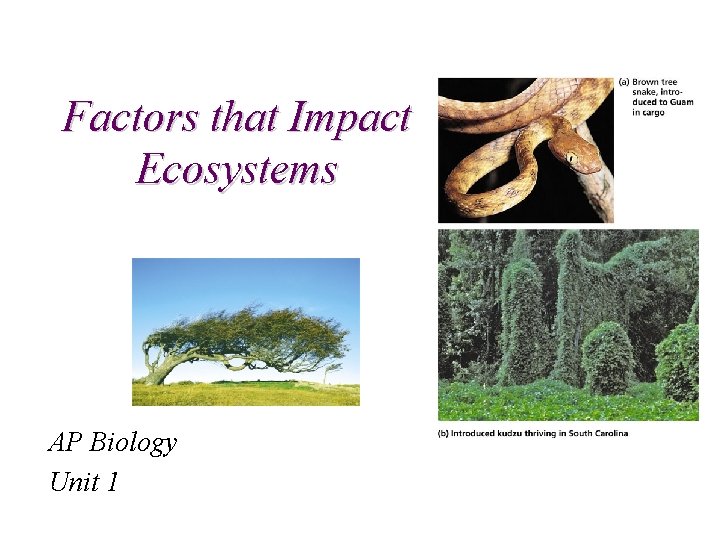 Factors that Impact Ecosystems

(a) Brown tree snake, introduced to Guam in cargo

(b) Introduced kudzu thriving in South Carolina

AP Biology
Unit 1